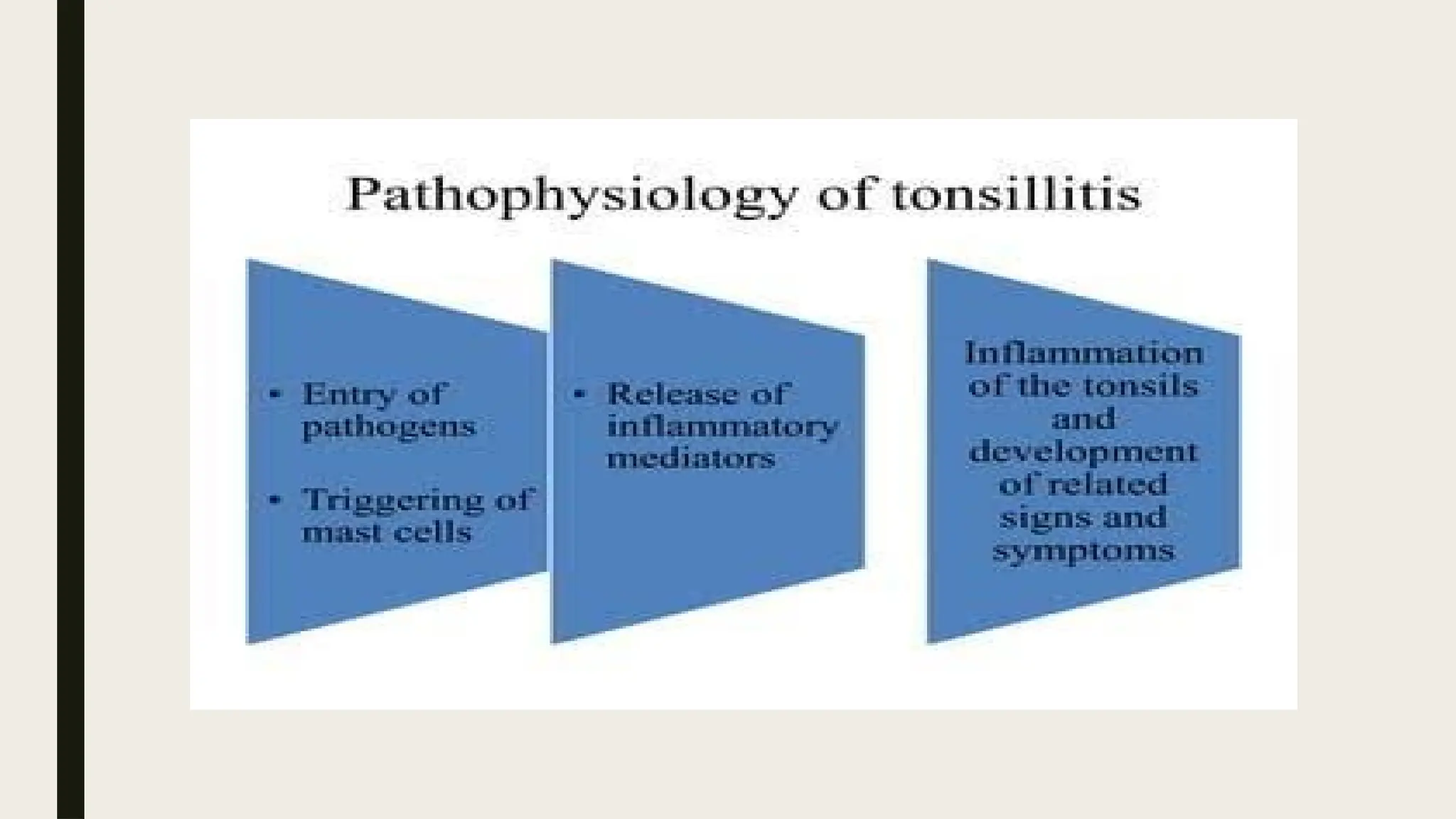 Pathophysiology of tonsillitis

• Entry of pathogens

• Triggering of mast cells

• Release of inflammatory mediators

Inflammation of the tonsils and development of related signs and symptoms